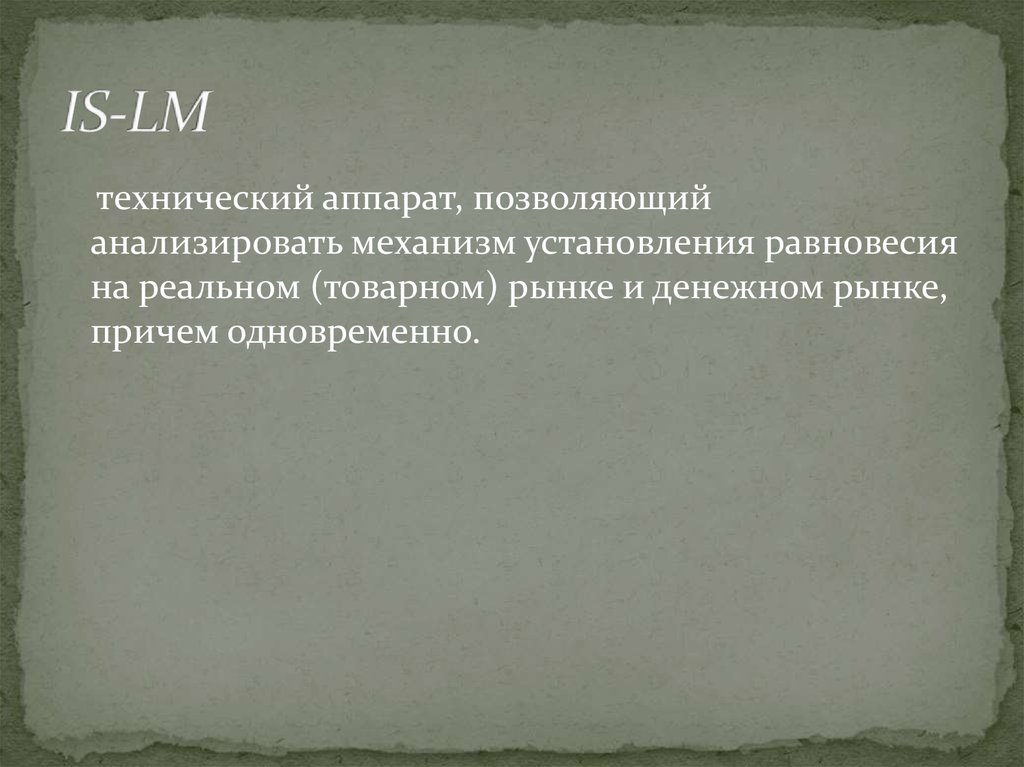 IS-LM

технический аппарат, позволяющий анализировать механизм установления равновесия на реальном (товарном) рынке и денежном рынке, причем одновременно.